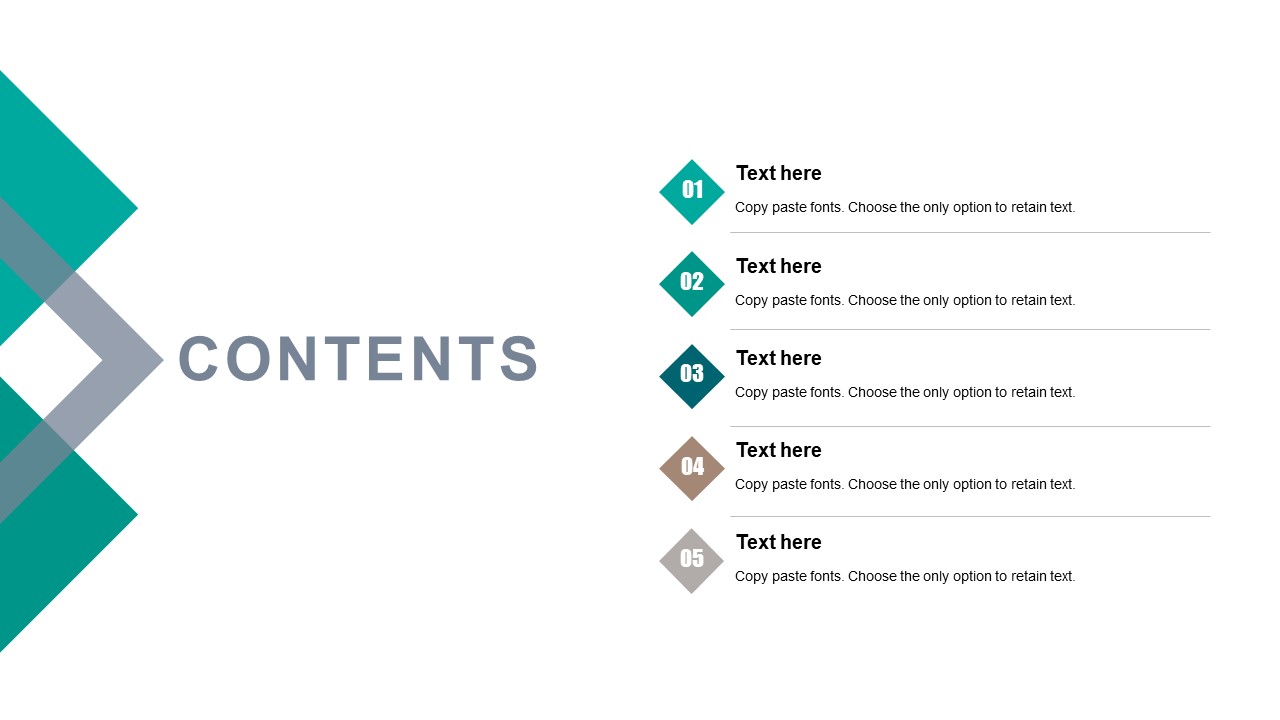 CONTENTS

01
Text here
Copy paste fonts. Choose the only option to retain text.

02
Text here
Copy paste fonts. Choose the only option to retain text.

03
Text here
Copy paste fonts. Choose the only option to retain text.

04
Text here
Copy paste fonts. Choose the only option to retain text.

05
Text here
Copy paste fonts. Choose the only option to retain text.